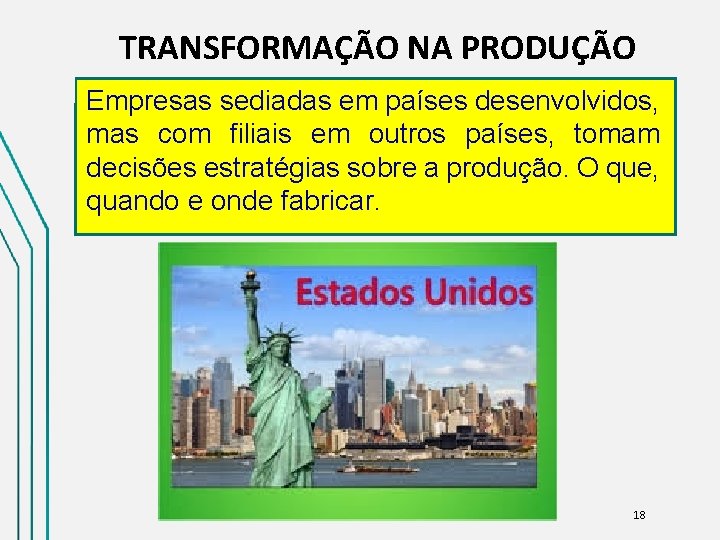 TRANSFORMAÇÃO NA PRODUÇÃO

Empresas sediadas em países desenvolvidos, mas com filiais em outros países, tomam decisões estratégias sobre a produção. O que, quando e onde fabricar.

Estados Unidos

18